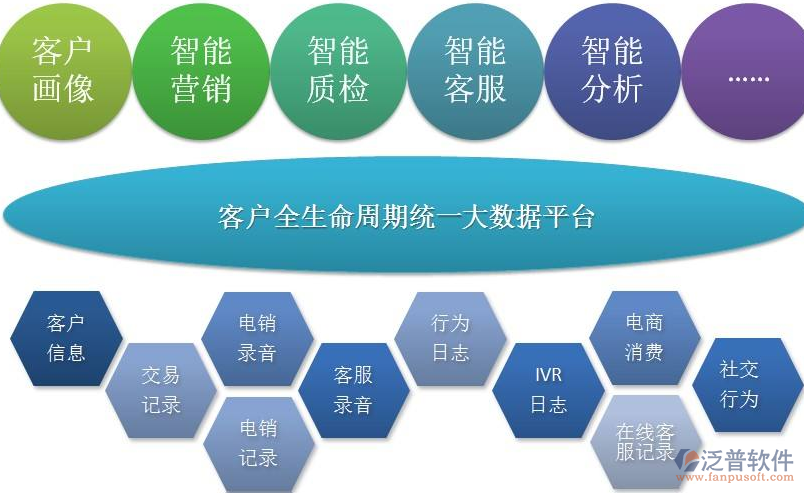 客户画像

智能营销

智能质检

智能客服

智能分析

……

客户全生命周期统一大数据平台

客户信息

交易记录

电销录音

电销记录

客服录音

行为日志

IVR日志

电商消费

在线客服记录

社交行为

泛普软件
www.fanpusoft.com